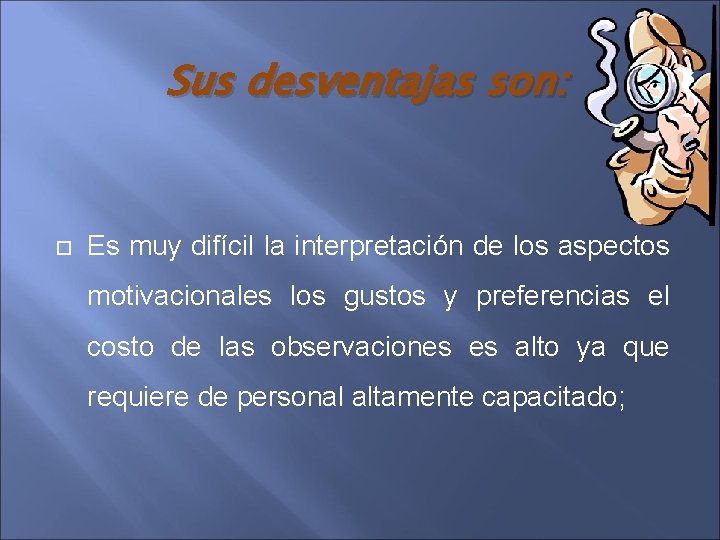 Sus desventajas son:

Es muy difícil la interpretación de los aspectos motivacionales los gustos y preferencias el costo de las observaciones es alto ya que requiere de personal altamente capacitado;